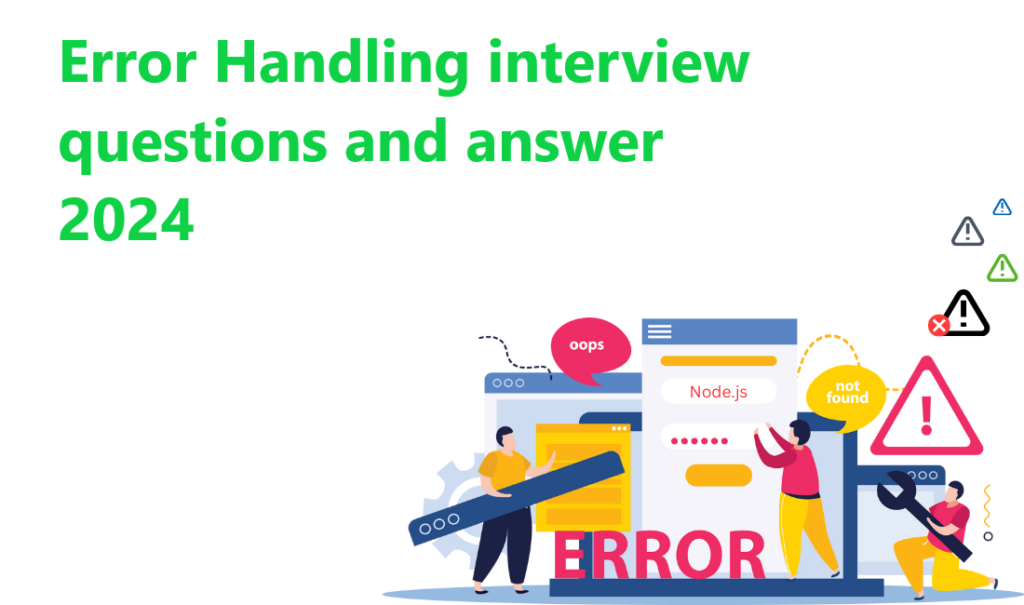 Error Handling interview questions and answer 2024

oops

Node.js

not found

ERROR